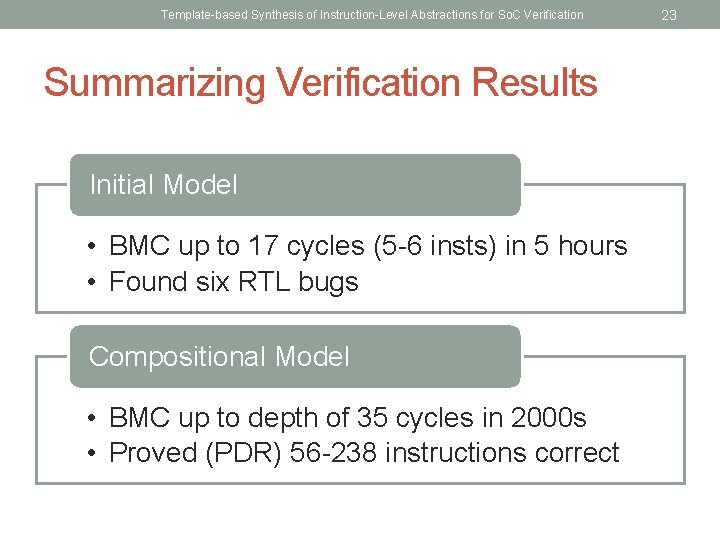 Template-based Synthesis of Instruction-Level Abstractions for SoC Verification 23

Summarizing Verification Results

Initial Model

• BMC up to 17 cycles (5-6 insts) in 5 hours
• Found six RTL bugs

Compositional Model

• BMC up to depth of 35 cycles in 2000s
• Proved (PDR) 56-238 instructions correct